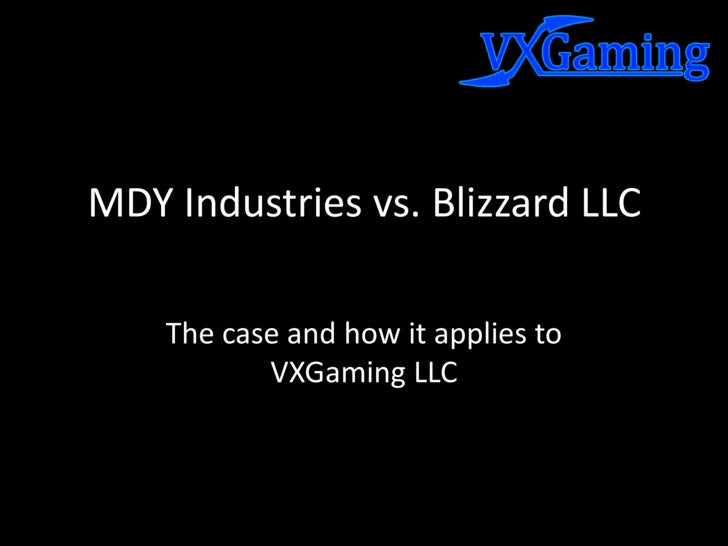 VXGaming

MDY Industries vs. Blizzard LLC

The case and how it applies to VXGaming LLC